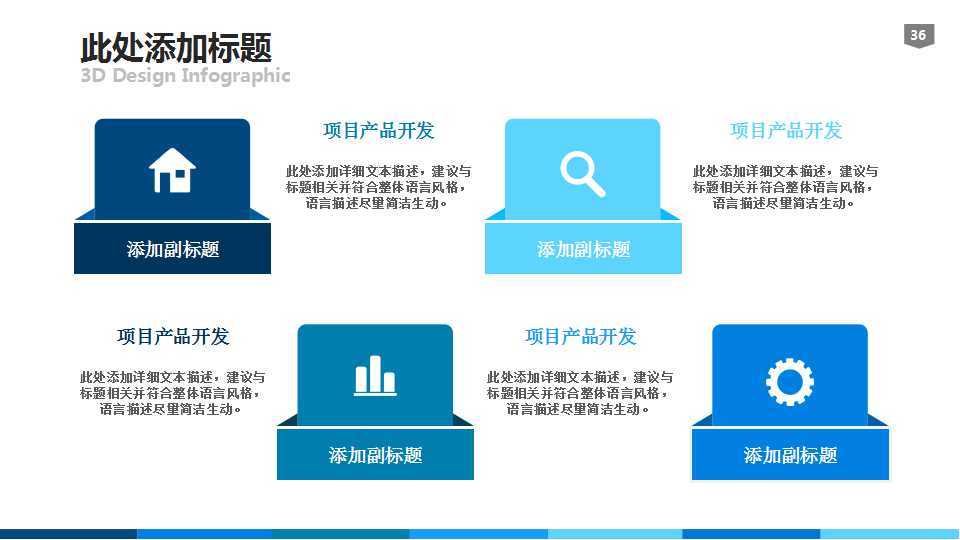 此处添加标题
3D Design Infographic

36

添加副标题

项目产品开发

此处添加详细文本描述，建议与标题相关并符合整体语言风格，语言描述尽量简洁生动。

添加副标题

项目产品开发

此处添加详细文本描述，建议与标题相关并符合整体语言风格，语言描述尽量简洁生动。

项目产品开发

此处添加详细文本描述，建议与标题相关并符合整体语言风格，语言描述尽量简洁生动。

添加副标题

项目产品开发

此处添加详细文本描述，建议与标题相关并符合整体语言风格，语言描述尽量简洁生动。

添加副标题